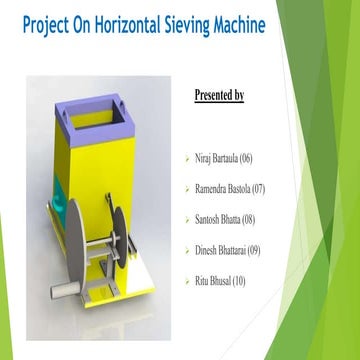 Project On Horizontal Sieving Machine

Presented by

Niraj Bartaula (06)

Ramendra Bastola (07)

Santosh Bhatta (08)

Dinesh Bhattarai (09)

Ritu Bhusal (10)